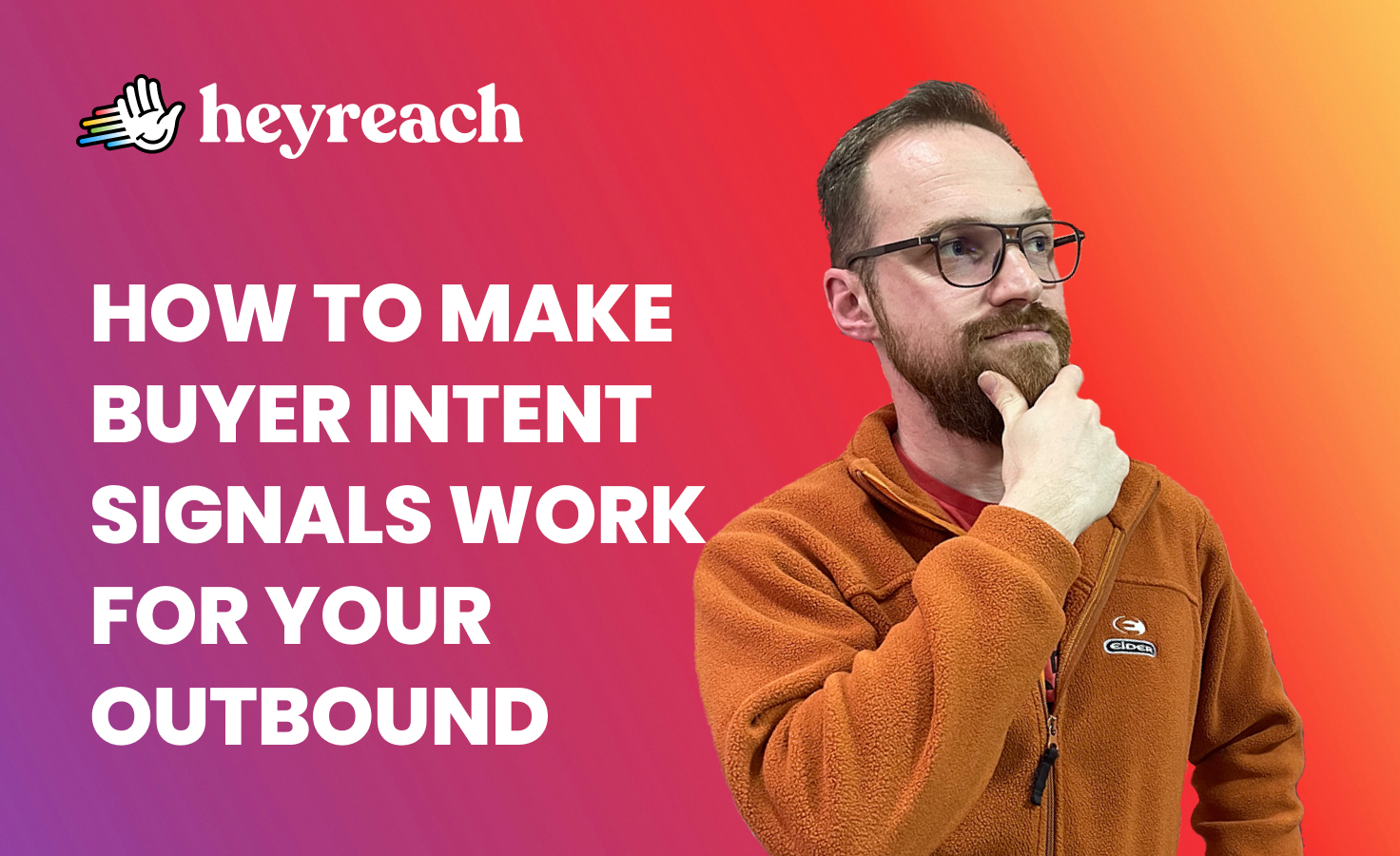 heyreach

HOW TO MAKE BUYER INTENT SIGNALS WORK FOR YOUR OUTBOUND

EIDER